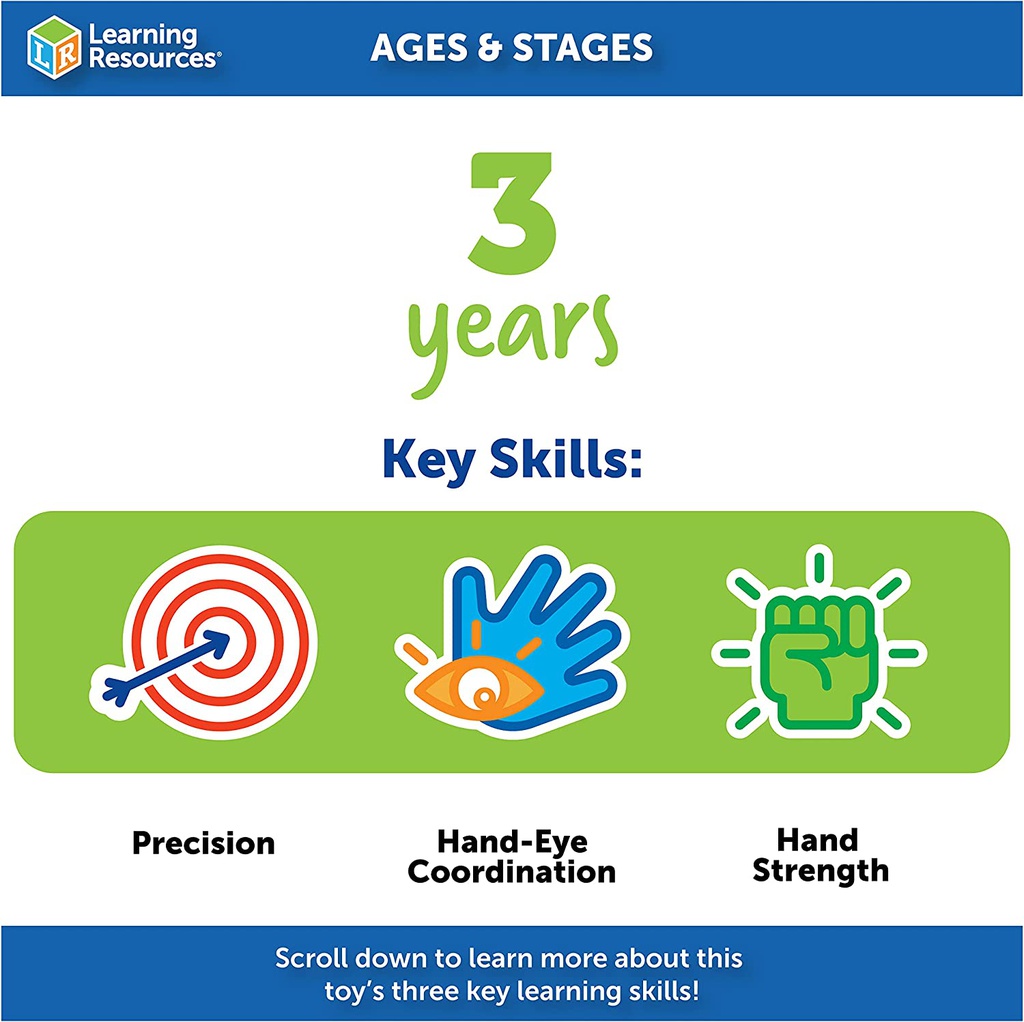 LR Learning Resources®

AGES & STAGES

3
years

Key Skills:

Precision

Hand-Eye Coordination

Hand Strength

Scroll down to learn more about this toy's three key learning skills!